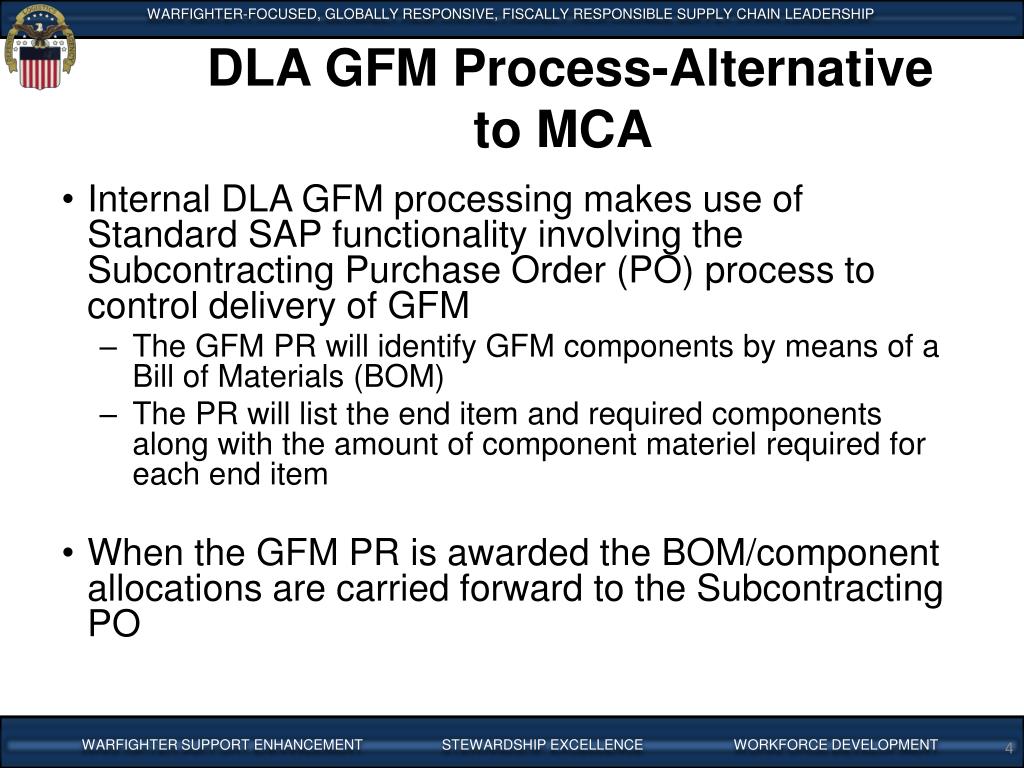 WARFIGHTER-FOCUSED, GLOBALLY RESPONSIVE, FISCALLY RESPONSIBLE SUPPLY CHAIN LEADERSHIP

DLA GFM Process-Alternative to MCA

• Internal DLA GFM processing makes use of Standard SAP functionality involving the Subcontracting Purchase Order (PO) process to control delivery of GFM
– The GFM PR will identify GFM components by means of a Bill of Materials (BOM)
– The PR will list the end item and required components along with the amount of component materiel required for each end item

• When the GFM PR is awarded the BOM/component allocations are carried forward to the Subcontracting PO

WARFIGHTER SUPPORT ENHANCEMENT STEWARDSHIP EXCELLENCE WORKFORCE DEVELOPMENT 4